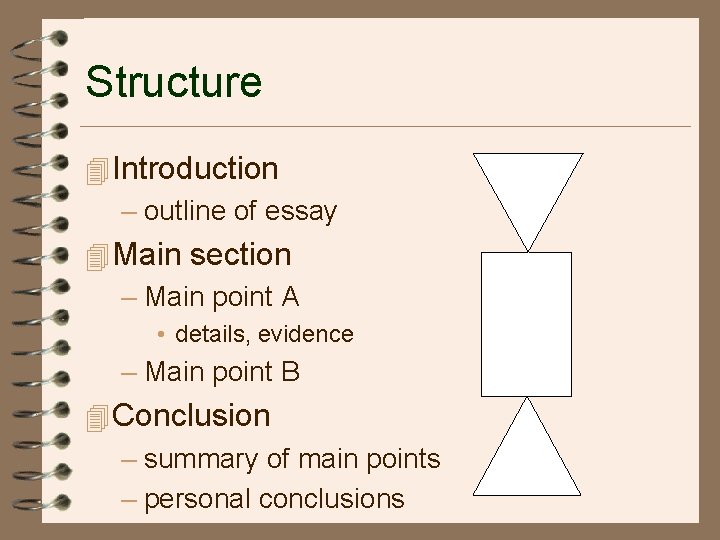 Structure

Introduction
– outline of essay

Main section
– Main point A
• details, evidence
– Main point B

Conclusion
– summary of main points
– personal conclusions